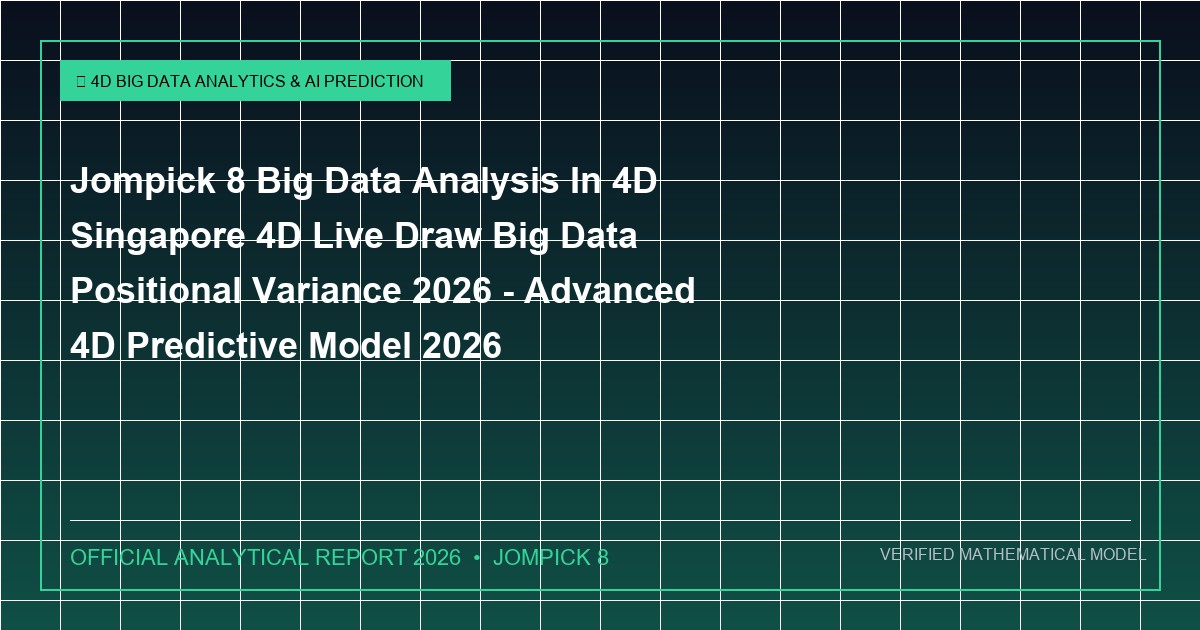 4D BIG DATA ANALYTICS & AI PREDICTION

Jompick 8 Big Data Analysis In 4D Singapore 4D Live Draw Big Data Positional Variance 2026 - Advanced 4D Predictive Model 2026

OFFICIAL ANALYTICAL REPORT 2026 • JOMPICK 8

VERIFIED MATHEMATICAL MODEL